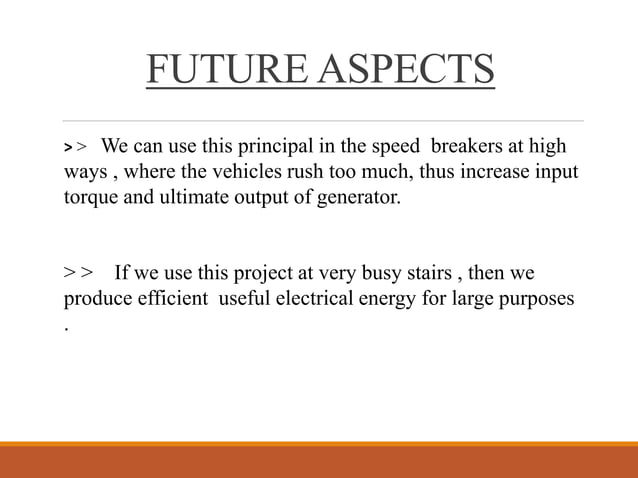 FUTURE ASPECTS

>> We can use this principal in the speed breakers at high ways , where the vehicles rush too much, thus increase input torque and ultimate output of generator.

>> If we use this project at very busy stairs , then we produce efficient useful electrical energy for large purposes .